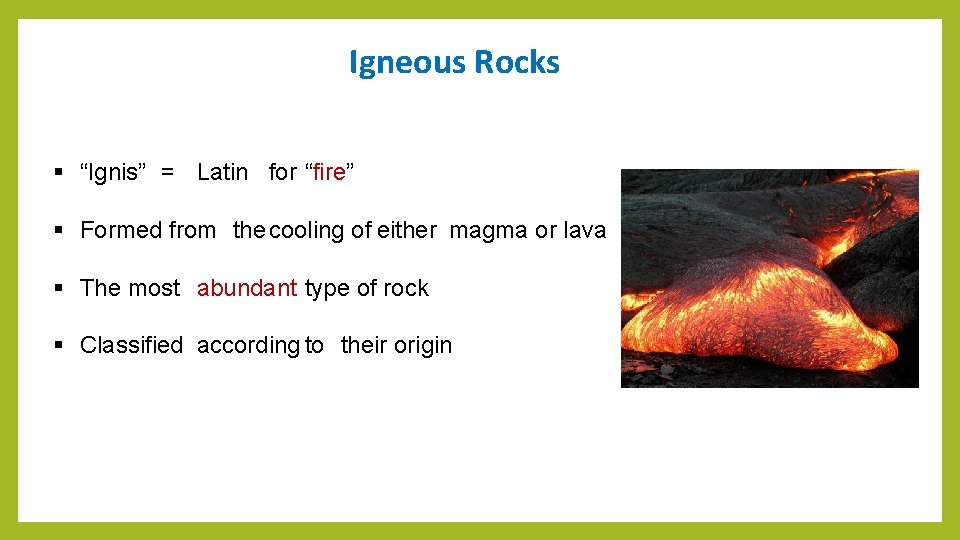 Igneous Rocks

▪ “Ignis” = Latin for “fire”

▪ Formed from the cooling of either magma or lava

▪ The most abundant type of rock

▪ Classified according to their origin